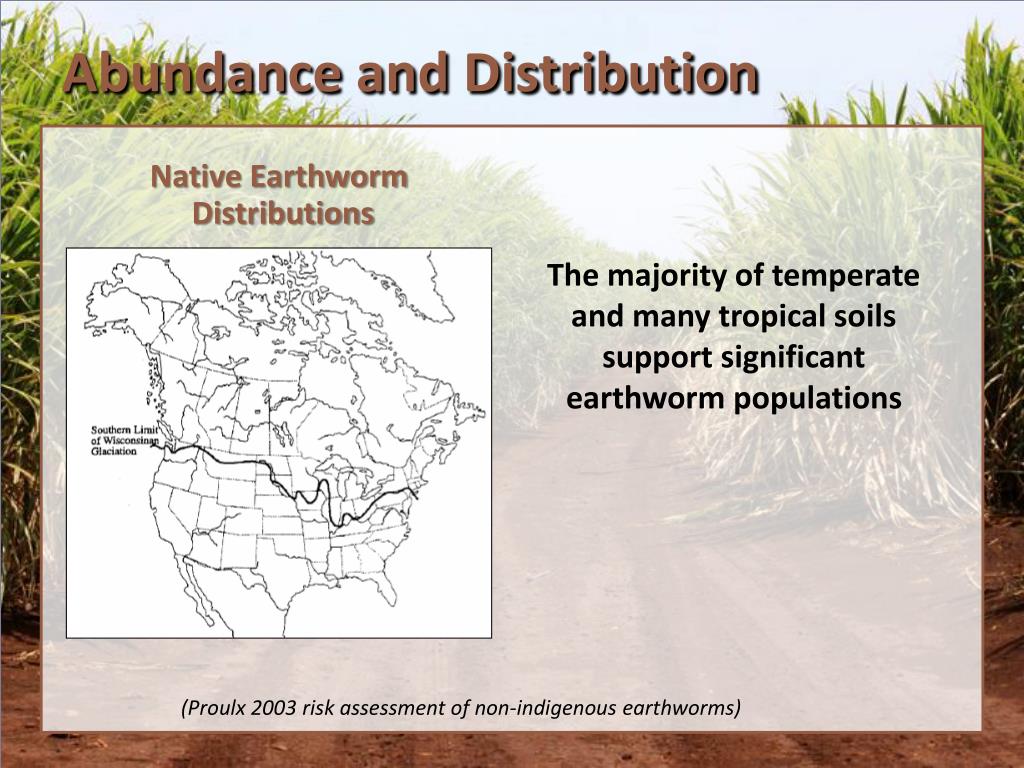 Abundance and Distribution

Native Earthworm Distributions

Southern Limit of Wisconsinan Glaciation

The majority of temperate and many tropical soils support significant earthworm populations

(Proulx 2003 risk assessment of non-indigenous earthworms)